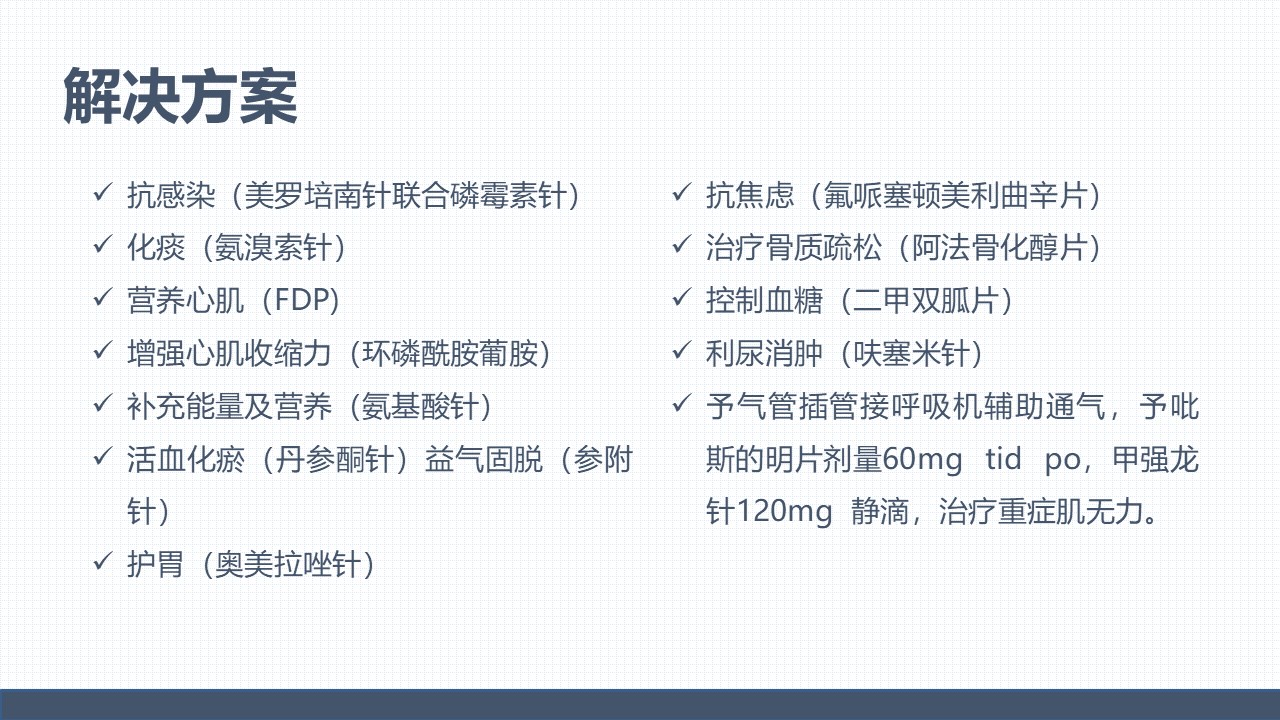 解决方案

✓ 抗感染（美罗培南针联合磷霉素针）
✓ 化痰（氨溴索针）
✓ 营养心肌（FDP）
✓ 增强心肌收缩力（环磷酰胺葡胺）
✓ 补充能量及营养（氨基酸针）
✓ 活血化瘀（丹参酮针）益气固脱（参附针）
✓ 护胃（奥美拉唑针）

✓ 抗焦虑（氟哌塞顿美利曲辛片）
✓ 治疗骨质疏松（阿法骨化醇片）
✓ 控制血糖（二甲双胍片）
✓ 利尿消肿（呋塞米针）
✓ 予气管插管接呼吸机辅助通气，予吡斯的明片剂量60mg tid po，甲强龙针120mg 静滴，治疗重症肌无力。